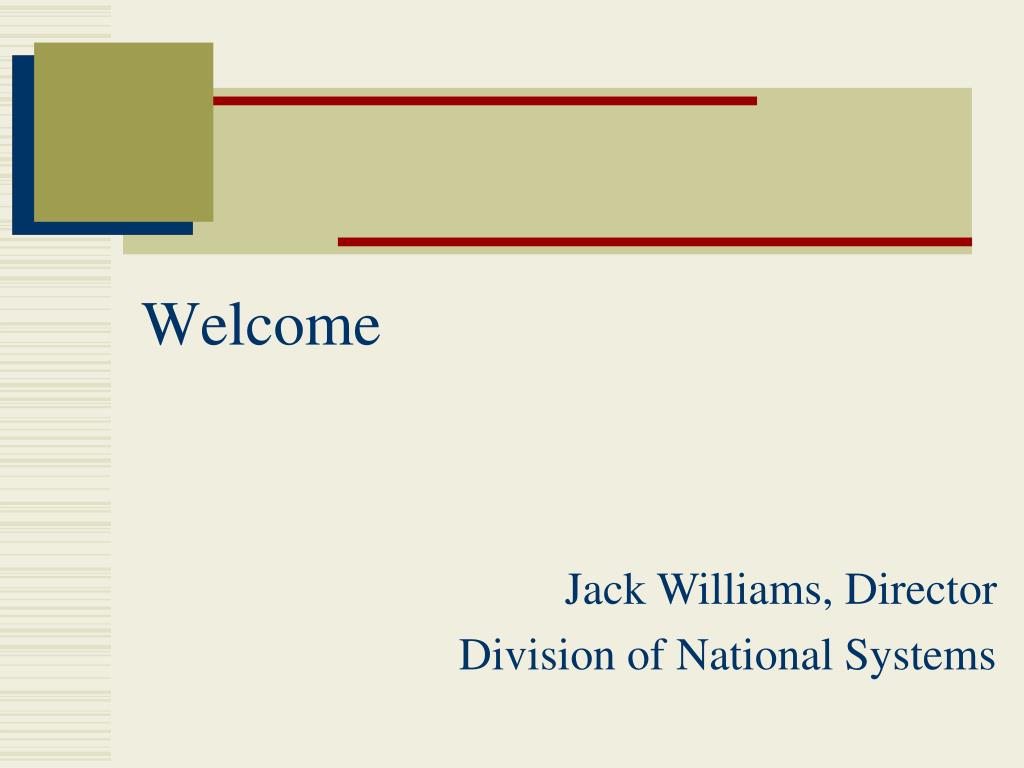 Welcome

Jack Williams, Director
Division of National Systems